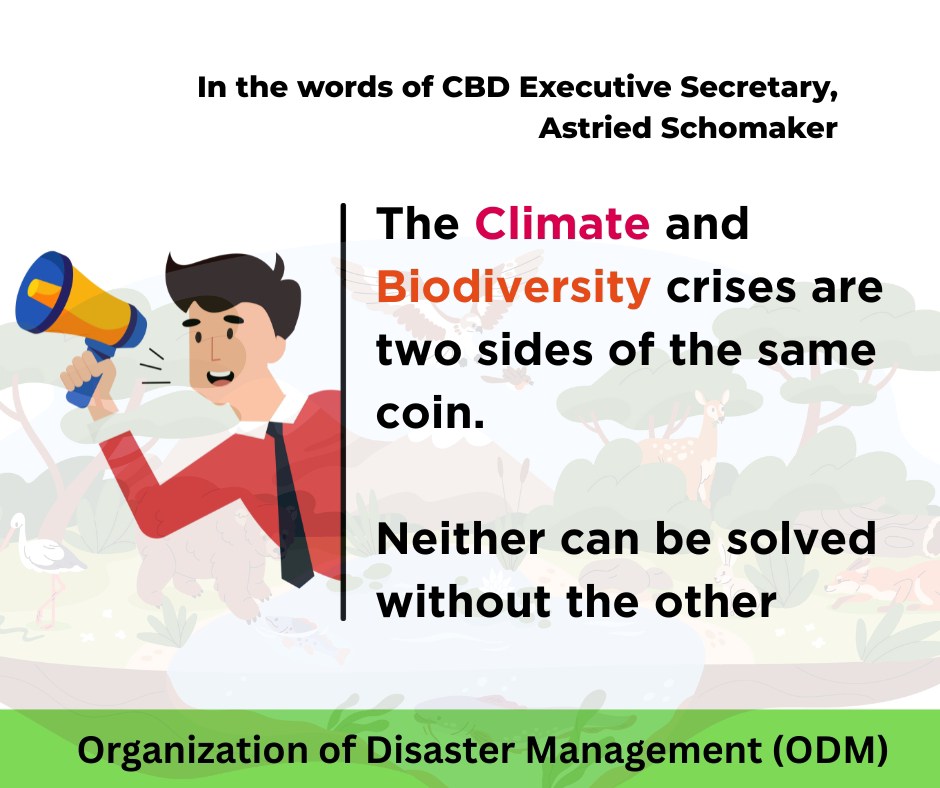 In the words of CBD Executive Secretary, Astried Schomaker

The Climate and Biodiversity crises are two sides of the same coin.

Neither can be solved without the other

Organization of Disaster Management (ODM)